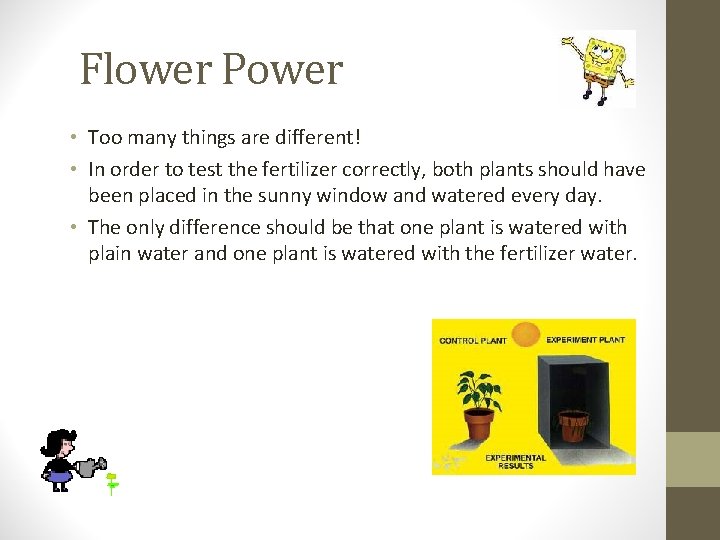 Flower Power

• Too many things are different!
• In order to test the fertilizer correctly, both plants should have been placed in the sunny window and watered every day.
• The only difference should be that one plant is watered with plain water and one plant is watered with the fertilizer water.

CONTROL PLANT
EXPERIMENT PLANT
EXPERIMENTAL RESULTS